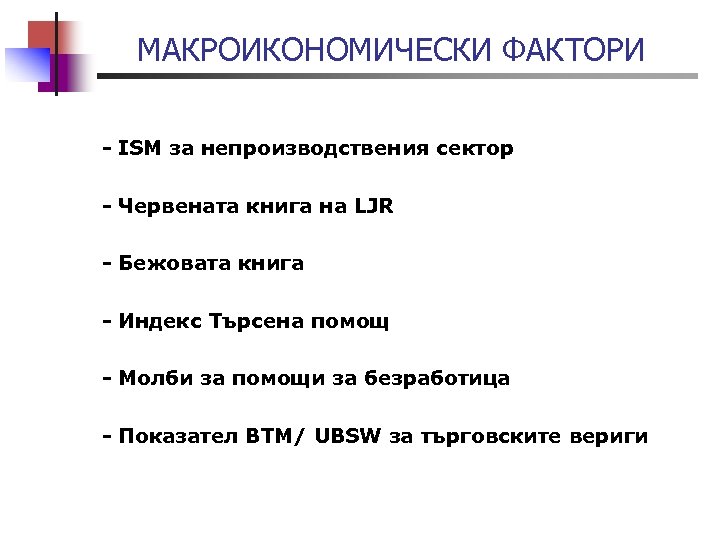 МАКРОИКОНОМИЧЕСКИ ФАКТОРИ

- ISM за непроизводствения сектор

- Червената книга на LJR

- Бежовата книга

- Индекс Търсена помощ

- Молби за помощи за безработица

- Показател BTM/ UBSW за търговските вериги